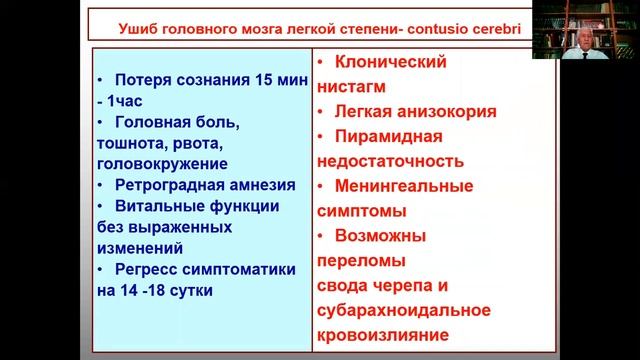 Ушиб головного мозга легкой степени- contusio cerebri

• Потеря сознания 15 мин - 1час
• Головная боль, тошнота, рвота, головокружение
• Ретроградная амнезия
• Витальные функции без выраженных изменений
• Регресс симптоматики на 14 -18 сутки

• Клонический нистагм
• Легкая анизокория
• Пирамидная недостаточность
• Менингеальные симптомы
• Возможны переломы свода черепа и субарахноидальное кровоизлияние